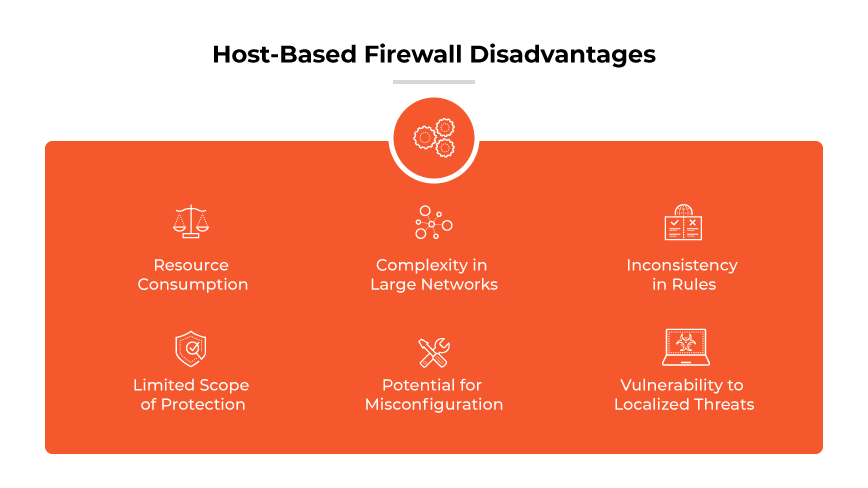 Host-Based Firewall Disadvantages

Resource Consumption

Complexity in Large Networks

Inconsistency in Rules

Limited Scope of Protection

Potential for Misconfiguration

Vulnerability to Localized Threats